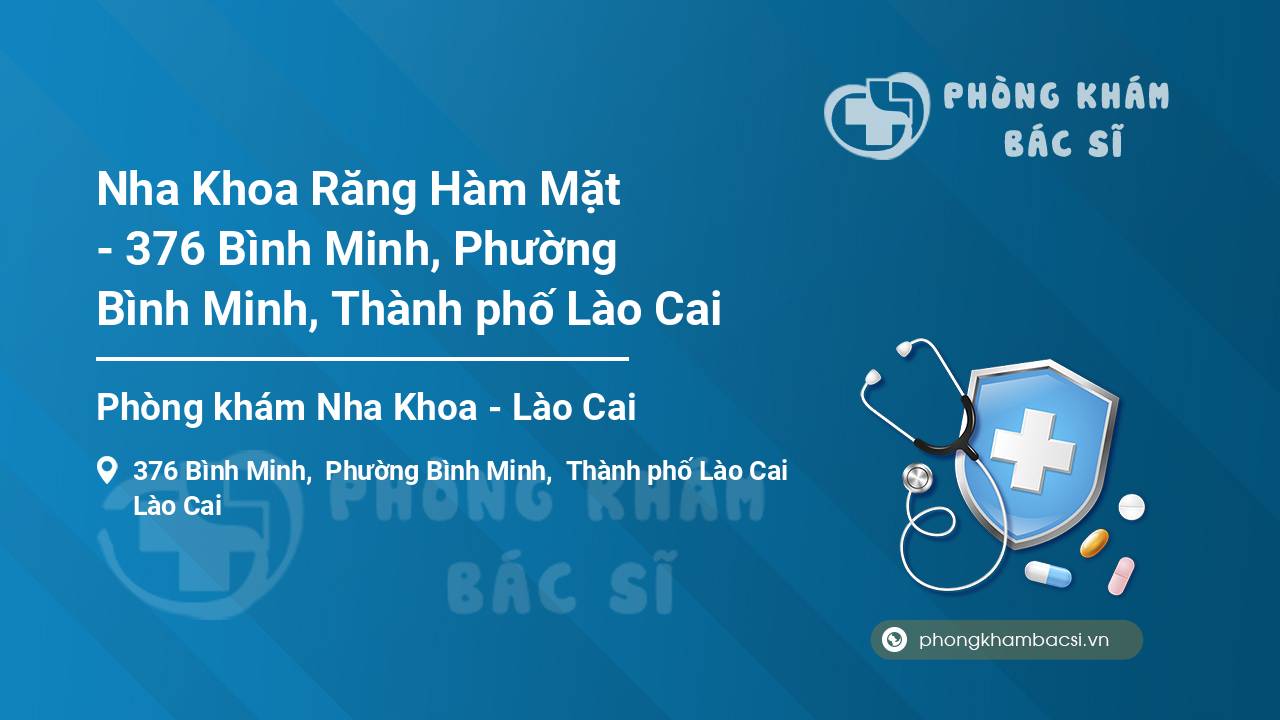 PHÒNG KHÁM
BÁC SĨ

Nha Khoa Răng Hàm Mặt - 376 Bình Minh, Phường Bình Minh, Thành phố Lào Cai

Phòng khám Nha Khoa - Lào Cai

376 Bình Minh, Phường Bình Minh, Thành phố Lào Cai Lào Cai

PHÒNG KHÁM
BÁC SĨ

phongkhambacsi.vn